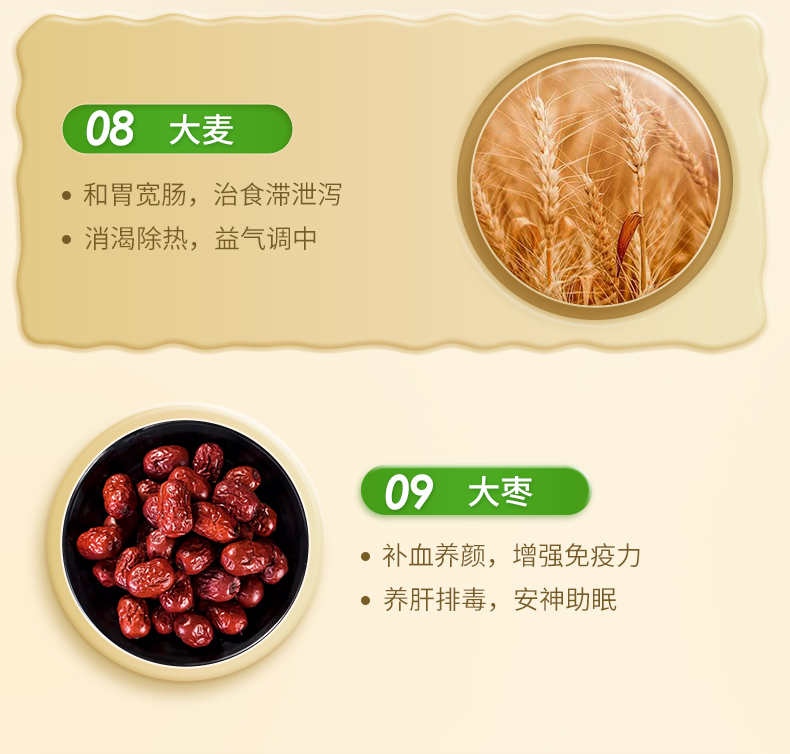 08 大麦

• 和胃宽肠，治食滞泄泻
• 消渴除热，益气调中

09 大枣

• 补血养颜，增强免疫力
• 养肝排毒，安神助眠